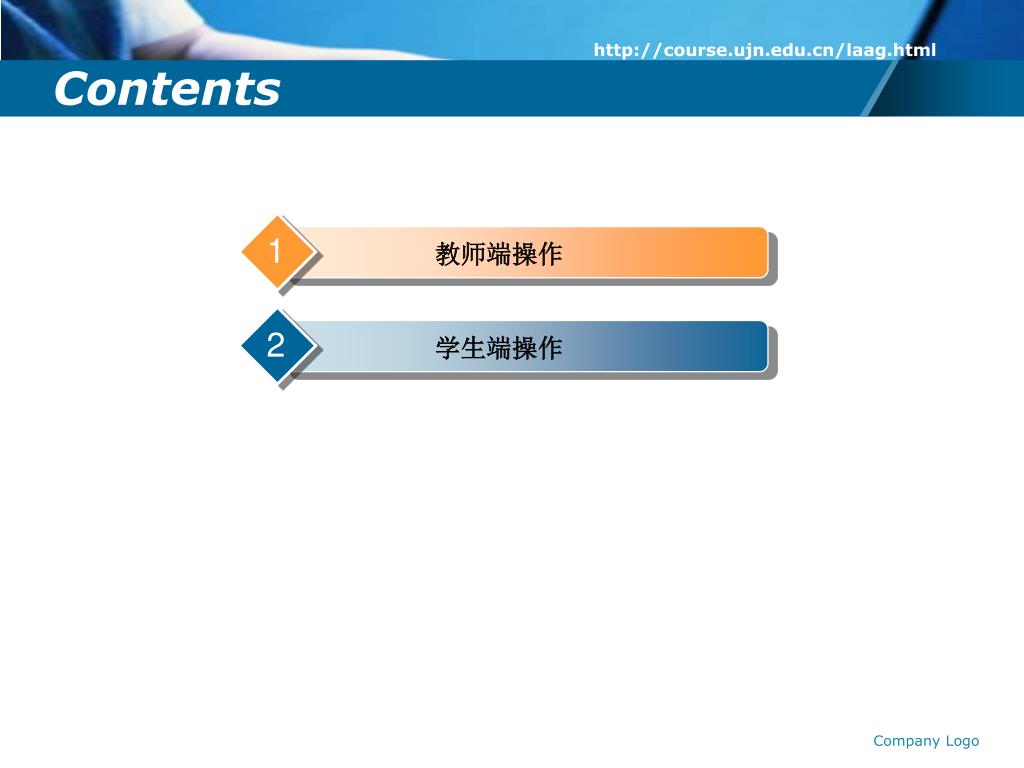 http://course.ujn.edu.cn/laag.html

Contents

1 教师端操作

2 学生端操作

Company Logo